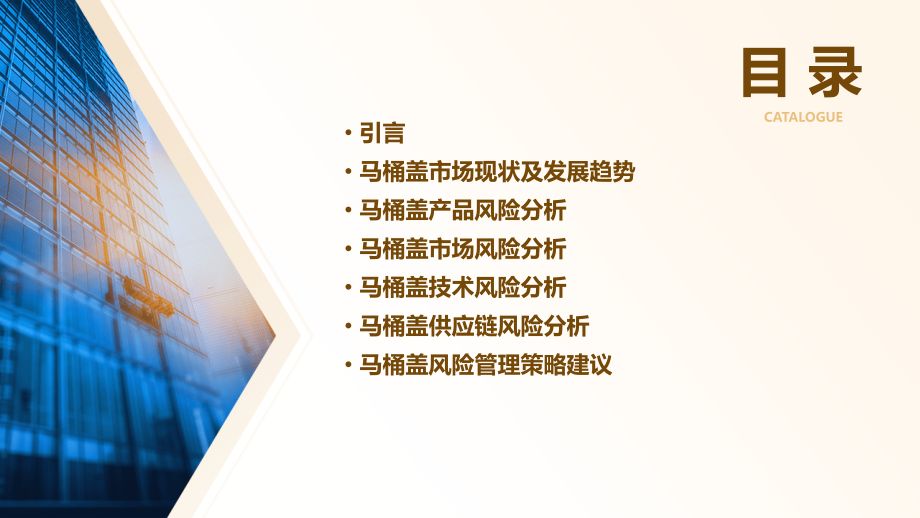 目录
CATALOGUE

• 引言
• 马桶盖市场现状及发展趋势
• 马桶盖产品风险分析
• 马桶盖市场风险分析
• 马桶盖技术风险分析
• 马桶盖供应链风险分析
• 马桶盖风险管理策略建议